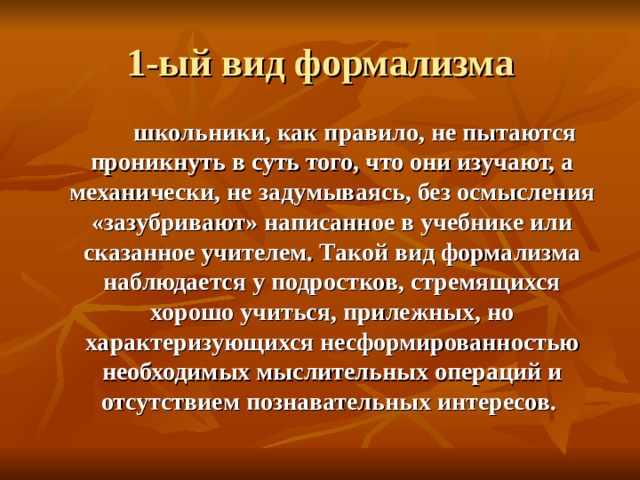 1-ый вид формализма

школьники, как правило, не пытаются проникнуть в суть того, что они изучают, а механически, не задумываясь, без осмысления «зазубривают» написанное в учебнике или сказанное учителем. Такой вид формализма наблюдается у подростков, стремящихся хорошо учиться, прилежных, но характеризующихся несформированностью необходимых мыслительных операций и отсутствием познавательных интересов.